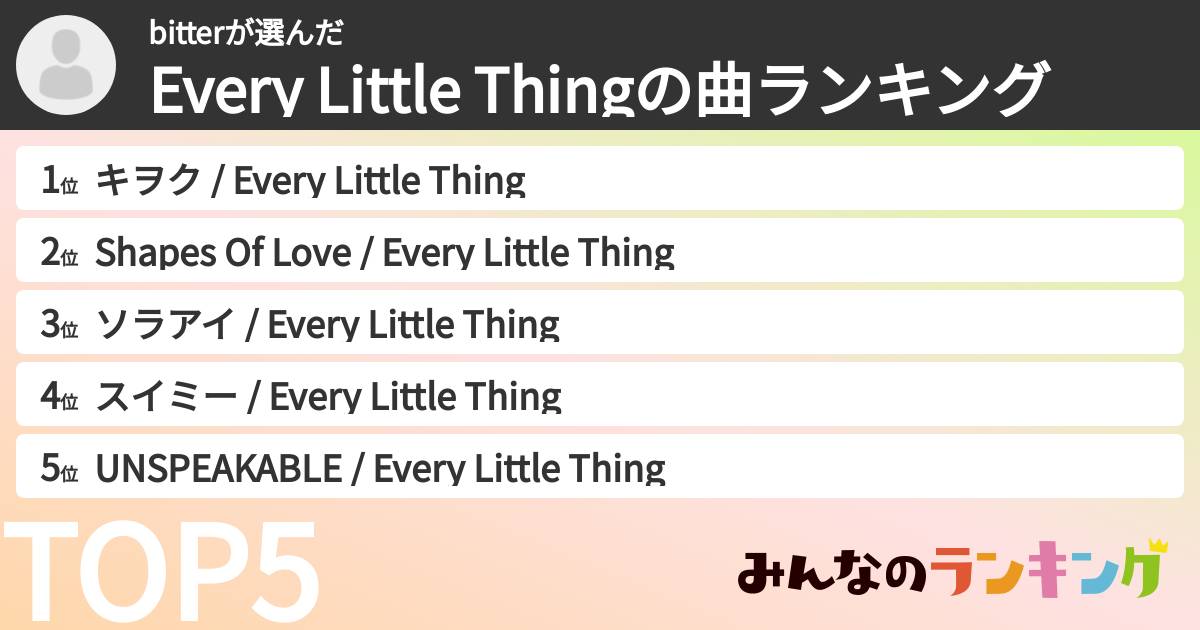 bitterが選んだ
Every Little Thingの曲ランキング

1位 キヲク / Every Little Thing
2位 Shapes Of Love / Every Little Thing
3位 ソラアイ / Every Little Thing
4位 スイミー / Every Little Thing
5位 UNSPEAKABLE / Every Little Thing

TOP5

みんなのランキング